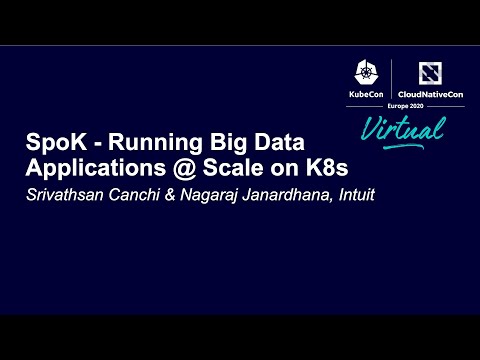 KubeCon | CloudNativeCon
Europe 2020
Virtual

SpoK - Running Big Data Applications @ Scale on K8s
Srivathsan Canchi & Nagaraj Janardhana, Intuit